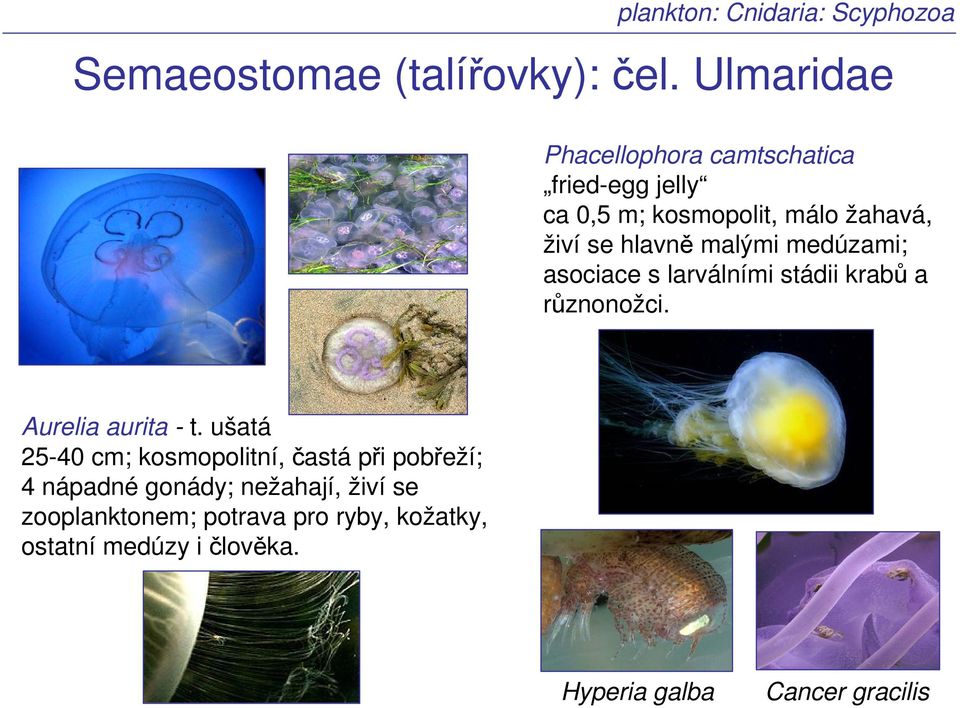 plankton: Cnidaria: Scyphozoa

Semaeostomae (talířovky): čel. Ulmaridae

Phacellophora camtschatica
„fried-egg jelly“
ca 0,5 m; kosmopolit, málo žahavá, živí se hlavně malými medúzami; asociace s larválními stádii krabů a různonožci.

Aurelia aurita - t. ušatá
25-40 cm; kosmopolitní, častá při pobřeží; 4 nápadné gonády; nežahají, živí se zooplanktonem; potrava pro ryby, kožatky, ostatní medúzy i člověka.

Hyperia galba

Cancer gracilis